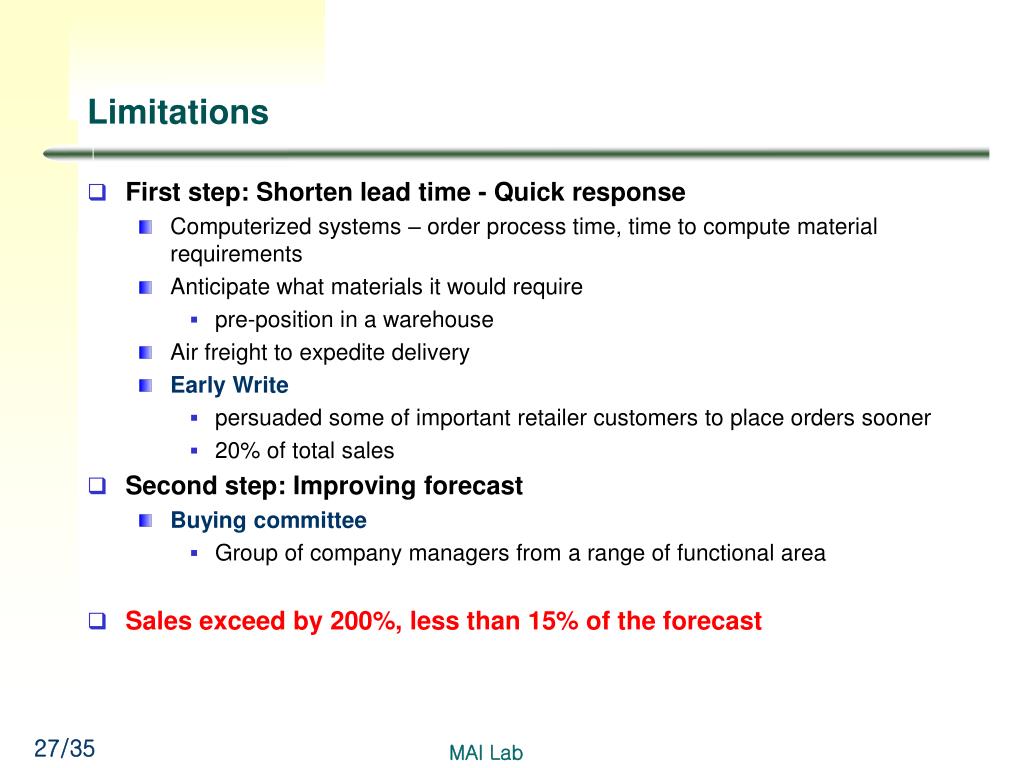 Limitations

First step: Shorten lead time - Quick response

Computerized systems – order process time, time to compute material requirements

Anticipate what materials it would require

pre-position in a warehouse

Air freight to expedite delivery

Early Write

persuaded some of important retailer customers to place orders sooner

20% of total sales

Second step: Improving forecast

Buying committee

Group of company managers from a range of functional area

Sales exceed by 200%, less than 15% of the forecast

27/35

MAI Lab